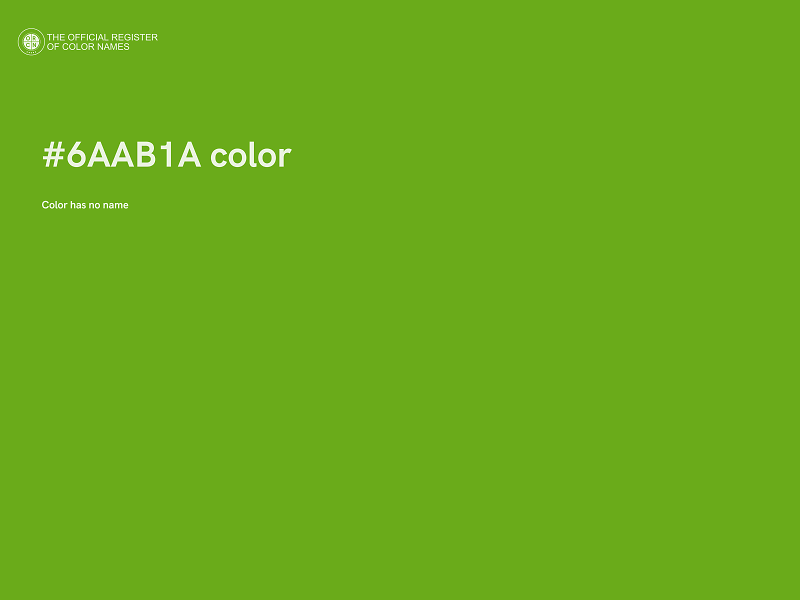 THE OFFICIAL REGISTER OF COLOR NAMES

#6AAB1A color

Color has no name